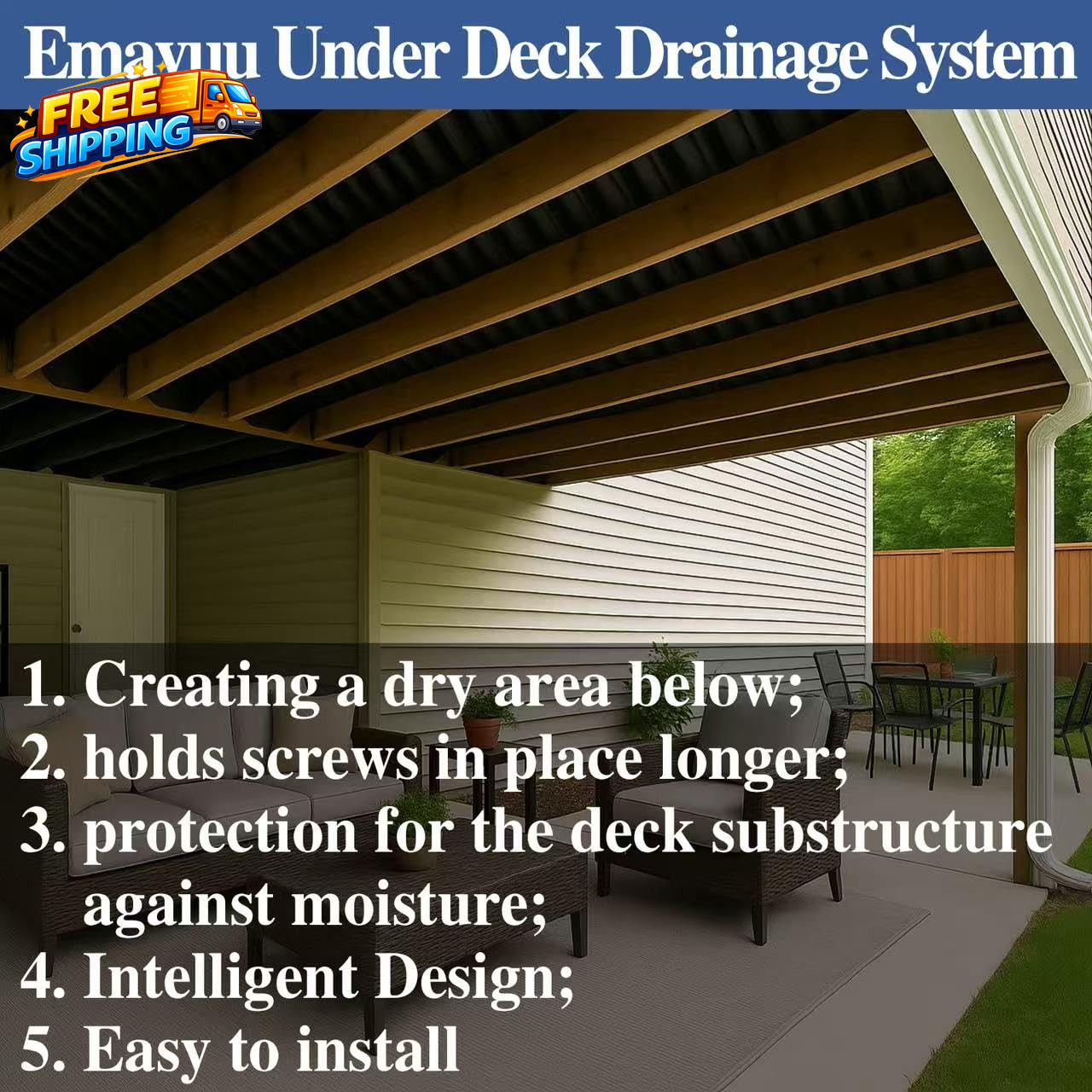 Emayuu Under Deck Drainage System

FREE SHIPPING

1. Creating a dry area below;
2. holds screws in place longer;
3. protection for the deck substructure against moisture;
4. Intelligent Design;
5. Easy to install